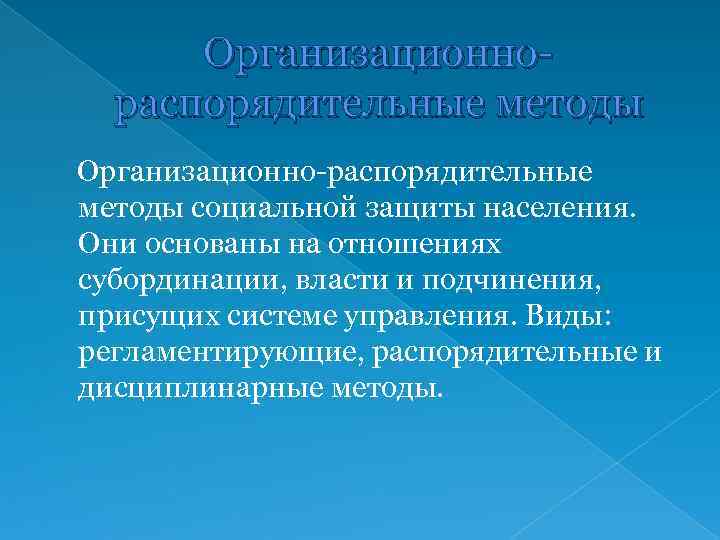 Организационно-распорядительные методы

Организационно-распорядительные методы социальной защиты населения. Они основаны на отношениях субординации, власти и подчинения, присущих системе управления. Виды: регламентирующие, распорядительные и дисциплинарные методы.